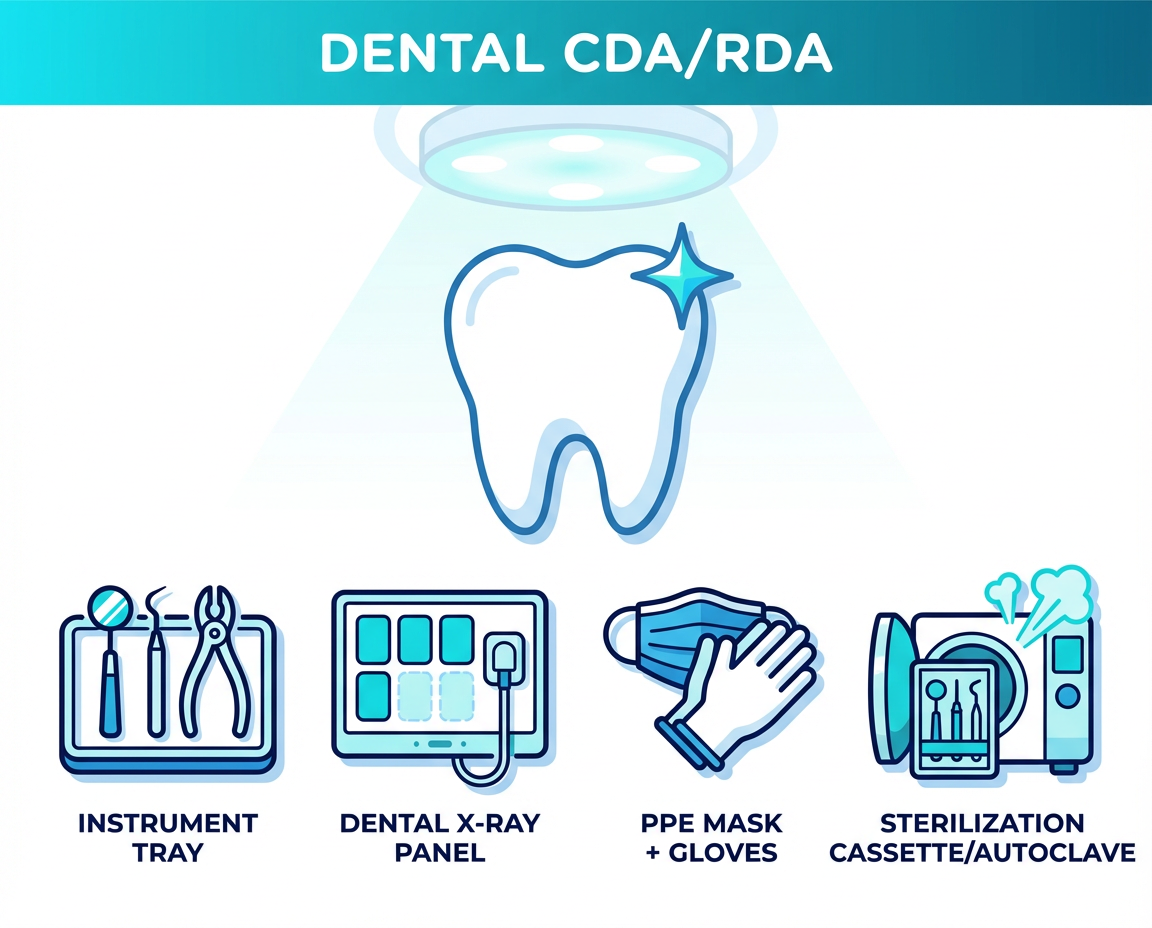 DENTAL CDA/RDA

INSTRUMENT TRAY

DENTAL X-RAY PANEL

PPE MASK + GLOVES

STERILIZATION CASSETTE/AUTOCLAVE